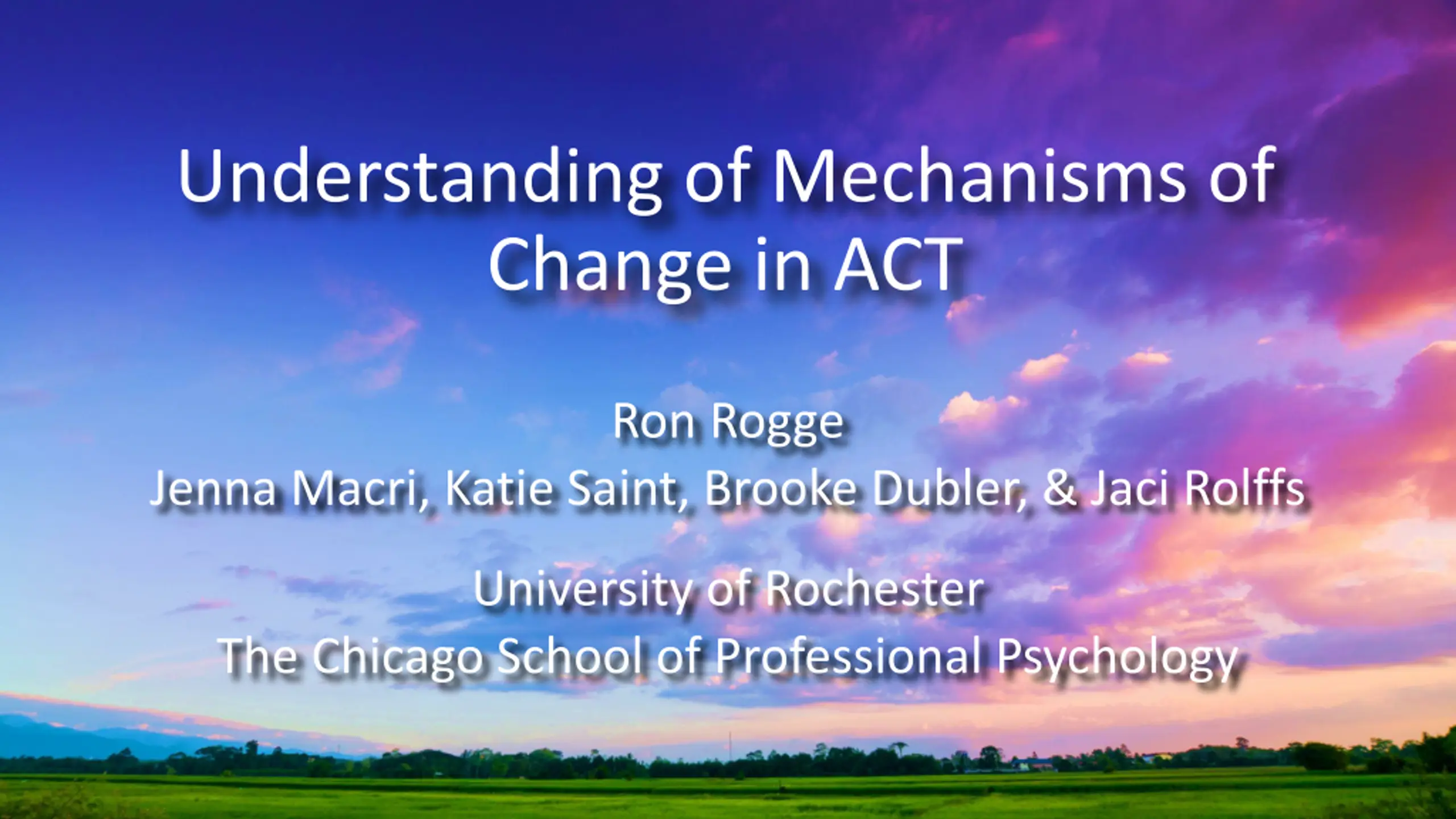 Understanding of Mechanisms of Change in ACT

Ron Rogge
Jenna Macri, Katie Saint, Brooke Dubler, & Jaci Rolffs

University of Rochester
The Chicago School of Professional Psychology